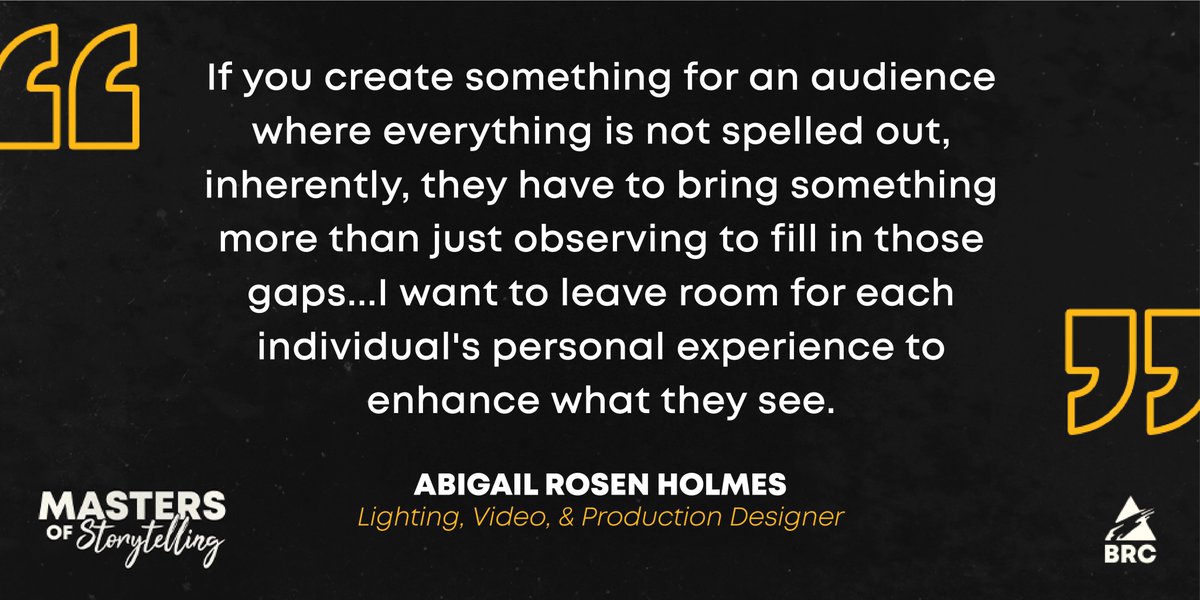 If you create something for an audience where everything is not spelled out, inherently, they have to bring something more than just observing to fill in those gaps...I want to leave room for each individual's personal experience to enhance what they see.

ABIGAIL ROSEN HOLMES
Lighting, Video, & Production Designer

MASTERS OF Storytelling

BRC